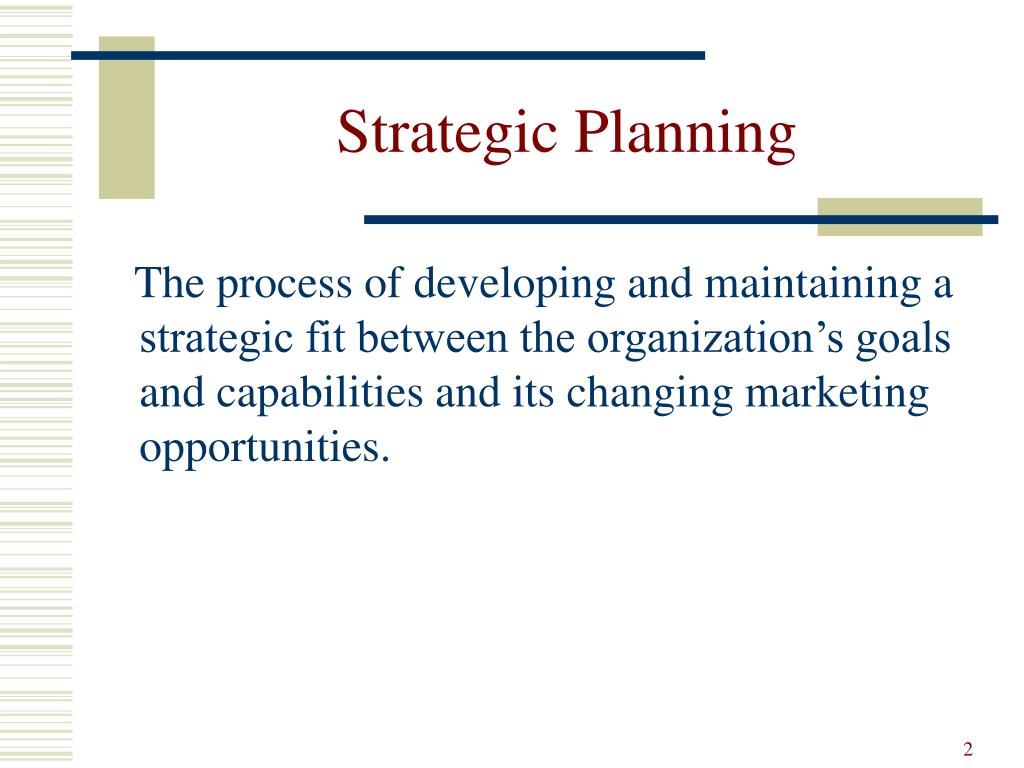 Strategic Planning

The process of developing and maintaining a strategic fit between the organization’s goals and capabilities and its changing marketing opportunities.

2